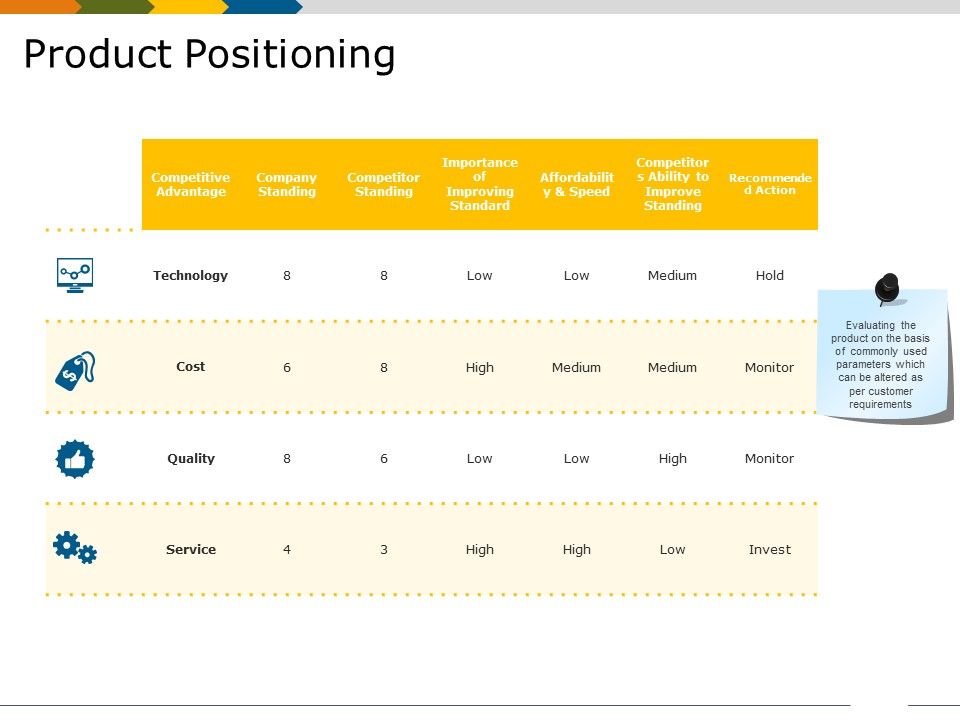 Product Positioning

| Competitive Advantage | Company Standing | Competitor Standing | Importance of Improving Standard | Affordability & Speed | Competitors Ability to Improve Standing | Recommended Action |
|---|---|---|---|---|---|---|
| Technology | 8 | 8 | Low | Low | Medium | Hold |
| Cost | 6 | 8 | High | Medium | Medium | Monitor |
| Quality | 8 | 6 | Low | Low | High | Monitor |
| Service | 4 | 3 | High | High | Low | Invest |

Evaluating the product on the basis of commonly used parameters which can be altered as per customer requirements